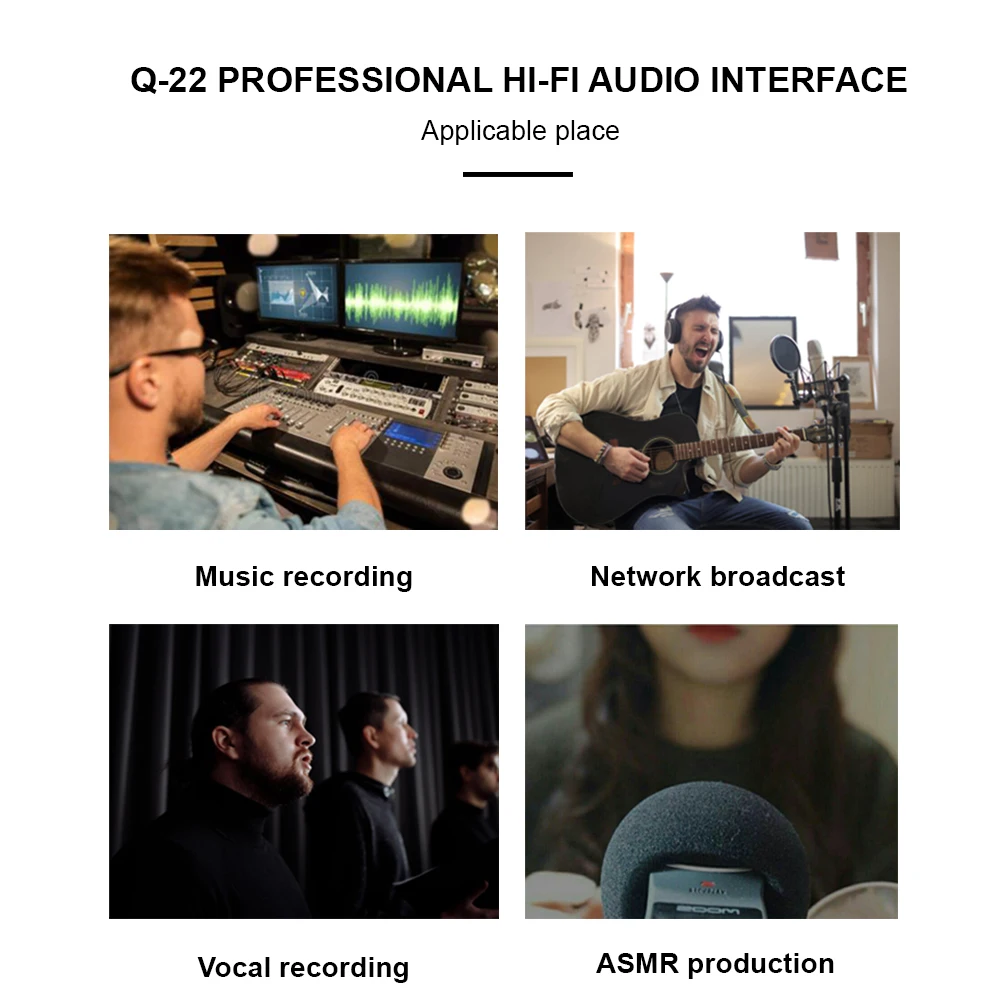 Q-22 PROFESSIONAL HI-FI AUDIO INTERFACE

Applicable place

Music recording

Network broadcast

ZOOM

Vocal recording

ASMR production